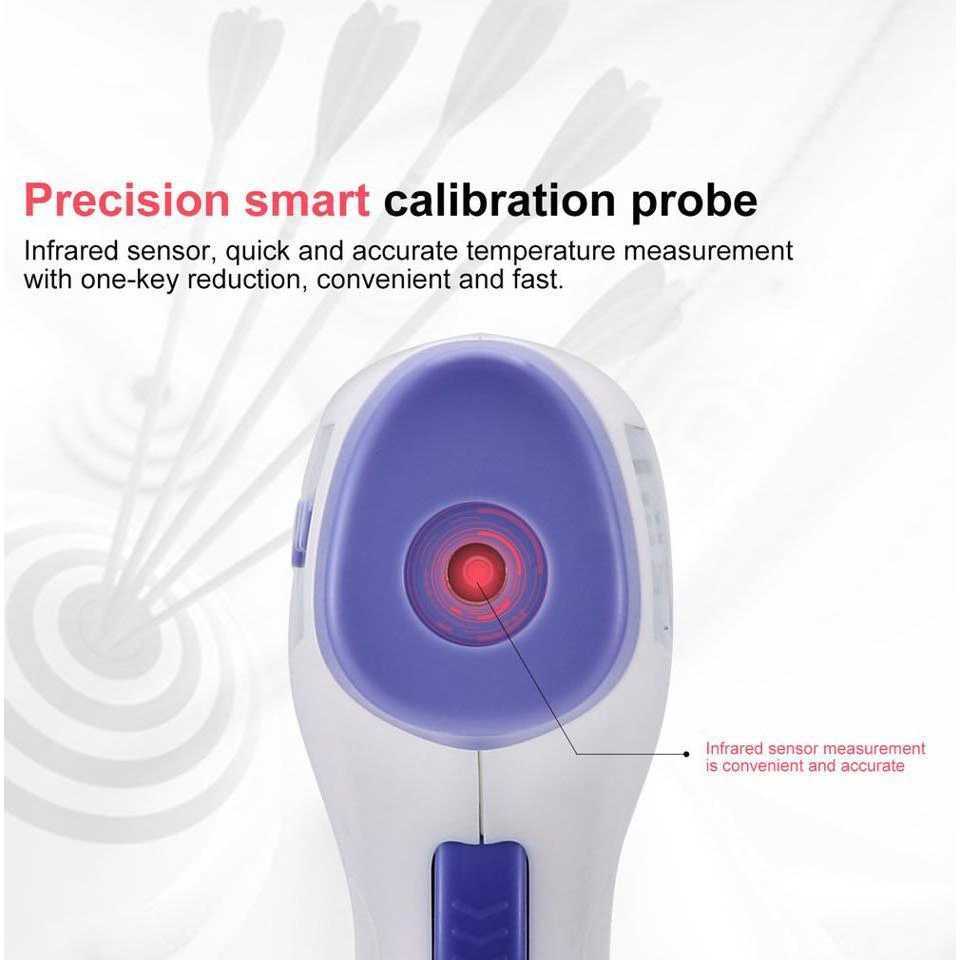 Precision smart calibration probe

Infrared sensor, quick and accurate temperature measurement with one-key reduction, convenient and fast.

Infrared sensor measurement is convenient and accurate